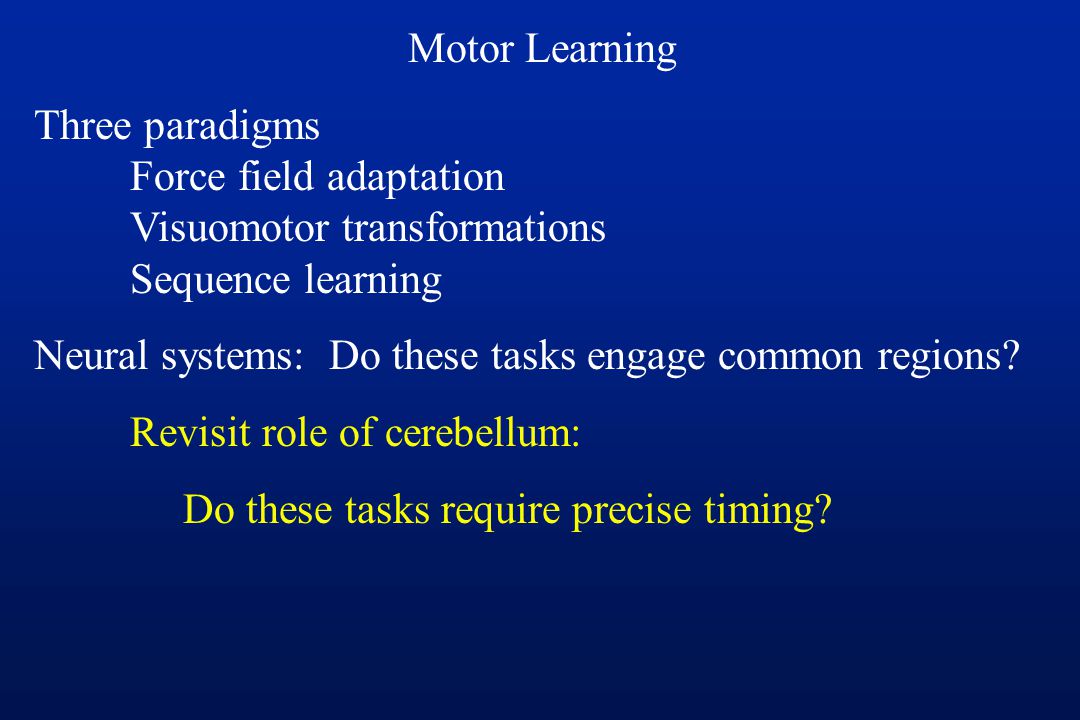 Motor Learning

Three paradigms
Force field adaptation
Visuomotor transformations
Sequence learning

Neural systems: Do these tasks engage common regions?

Revisit role of cerebellum:

Do these tasks require precise timing?